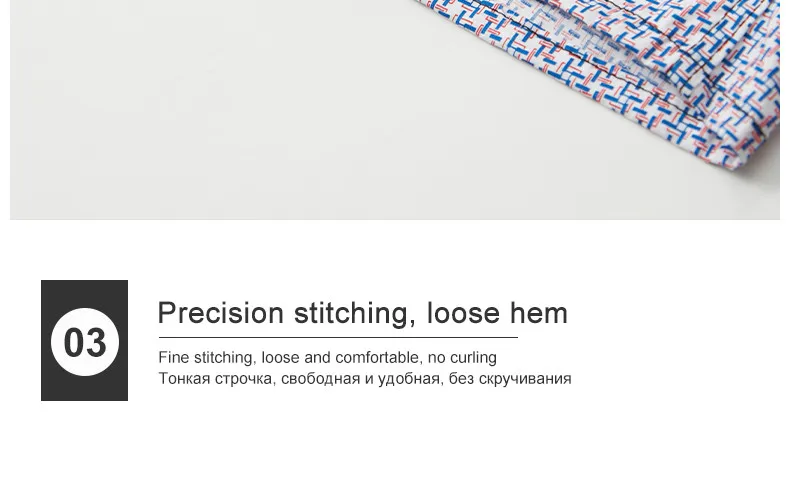 03

Precision stitching, loose hem

Fine stitching, loose and comfortable, no curling
Тонкая строчка, свободная и удобная, без скручивания